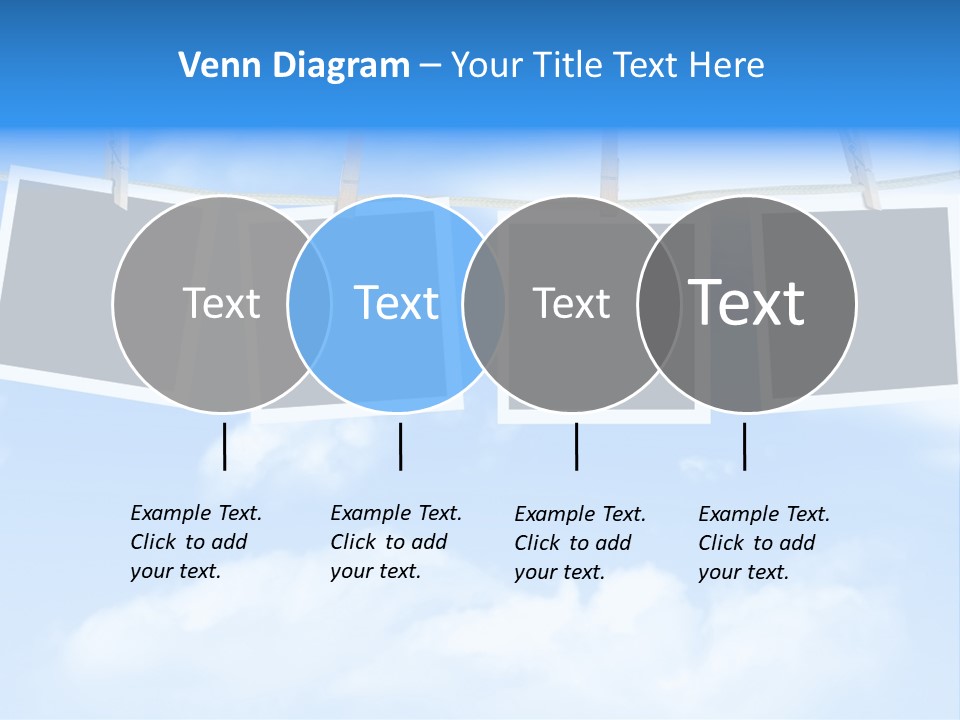 Venn Diagram – Your Title Text Here

Text

Text

Text

Text

Example Text. Click to add your text.

Example Text. Click to add your text.

Example Text. Click to add your text.

Example Text. Click to add your text.